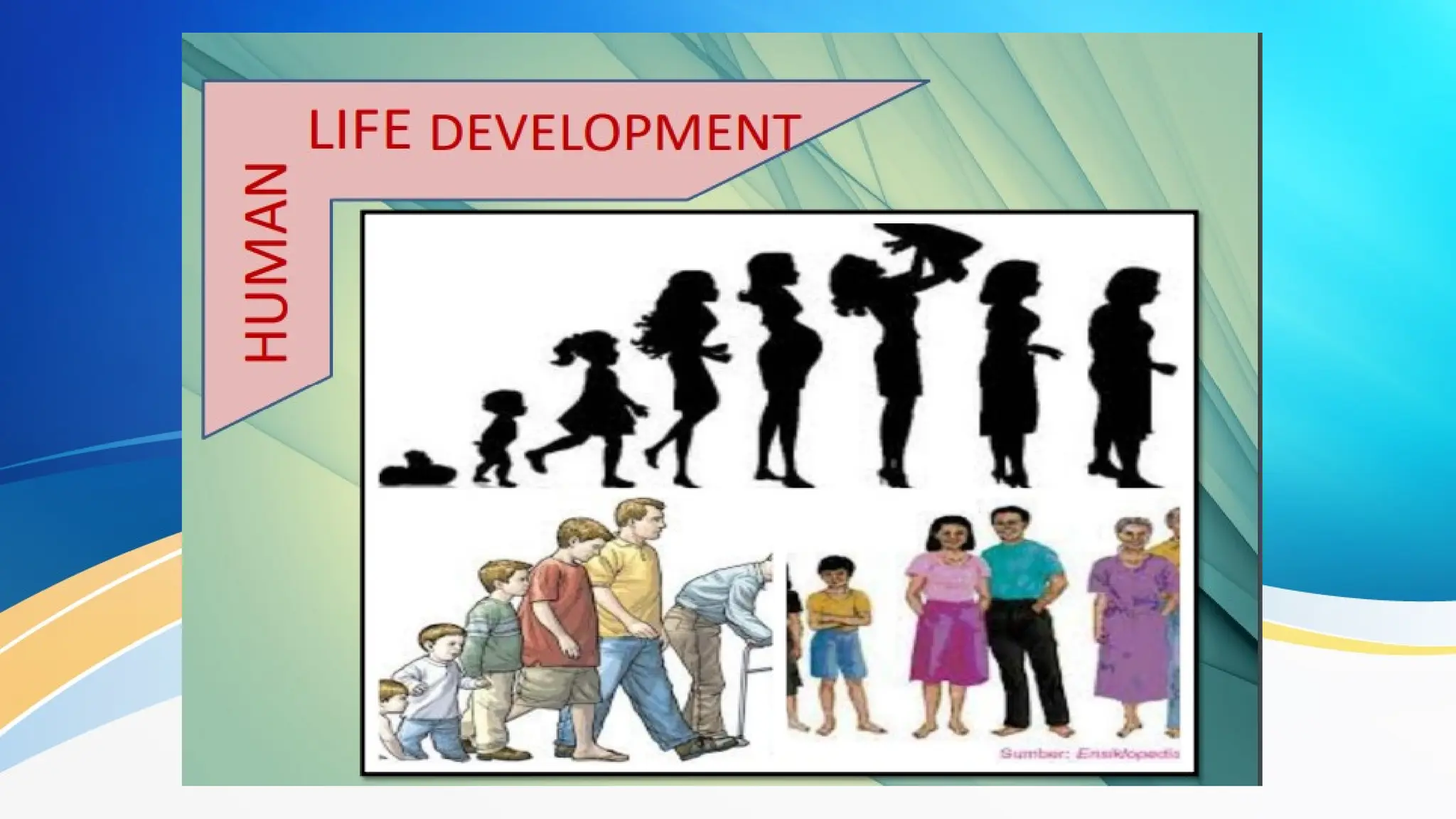 HUMAN

LIFE DEVELOPMENT

Sumber: Ensiklopedia